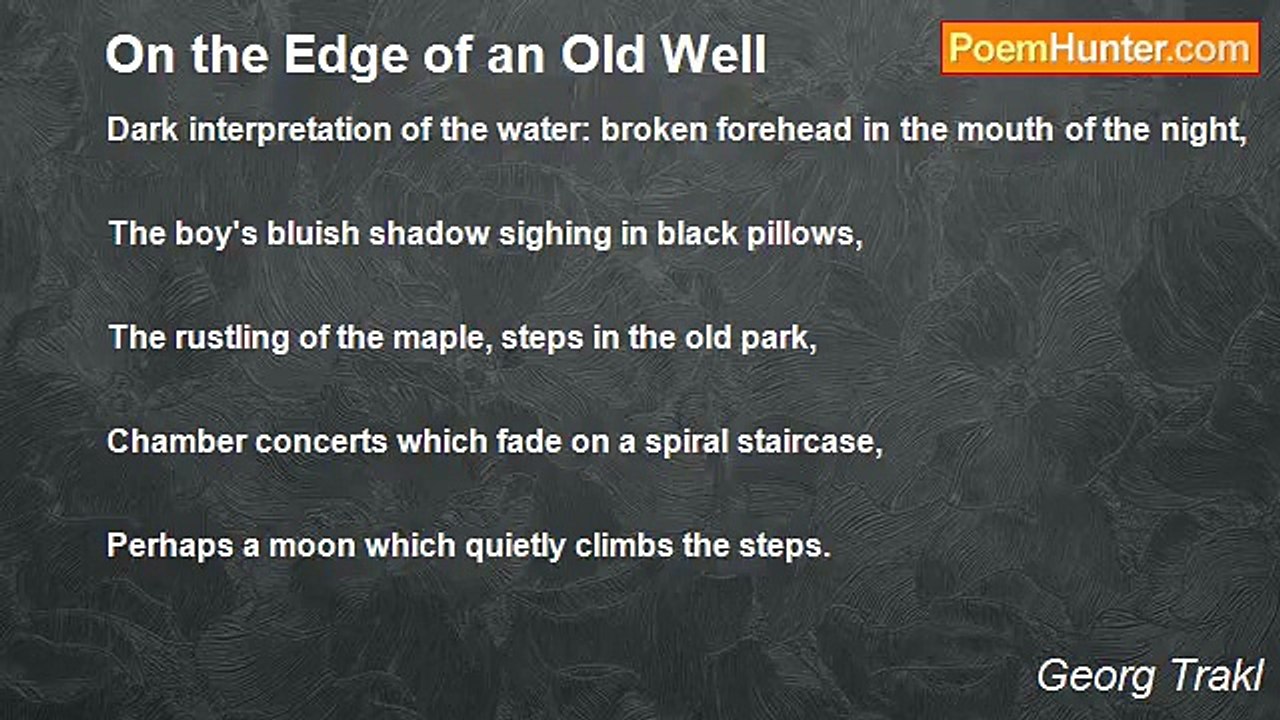 On the Edge of an Old Well

PoemHunter.com

Dark interpretation of the water: broken forehead in the mouth of the night,

The boy's bluish shadow sighing in black pillows,

The rustling of the maple, steps in the old park,

Chamber concerts which fade on a spiral staircase,

Perhaps a moon which quietly climbs the steps.

Georg Trakl